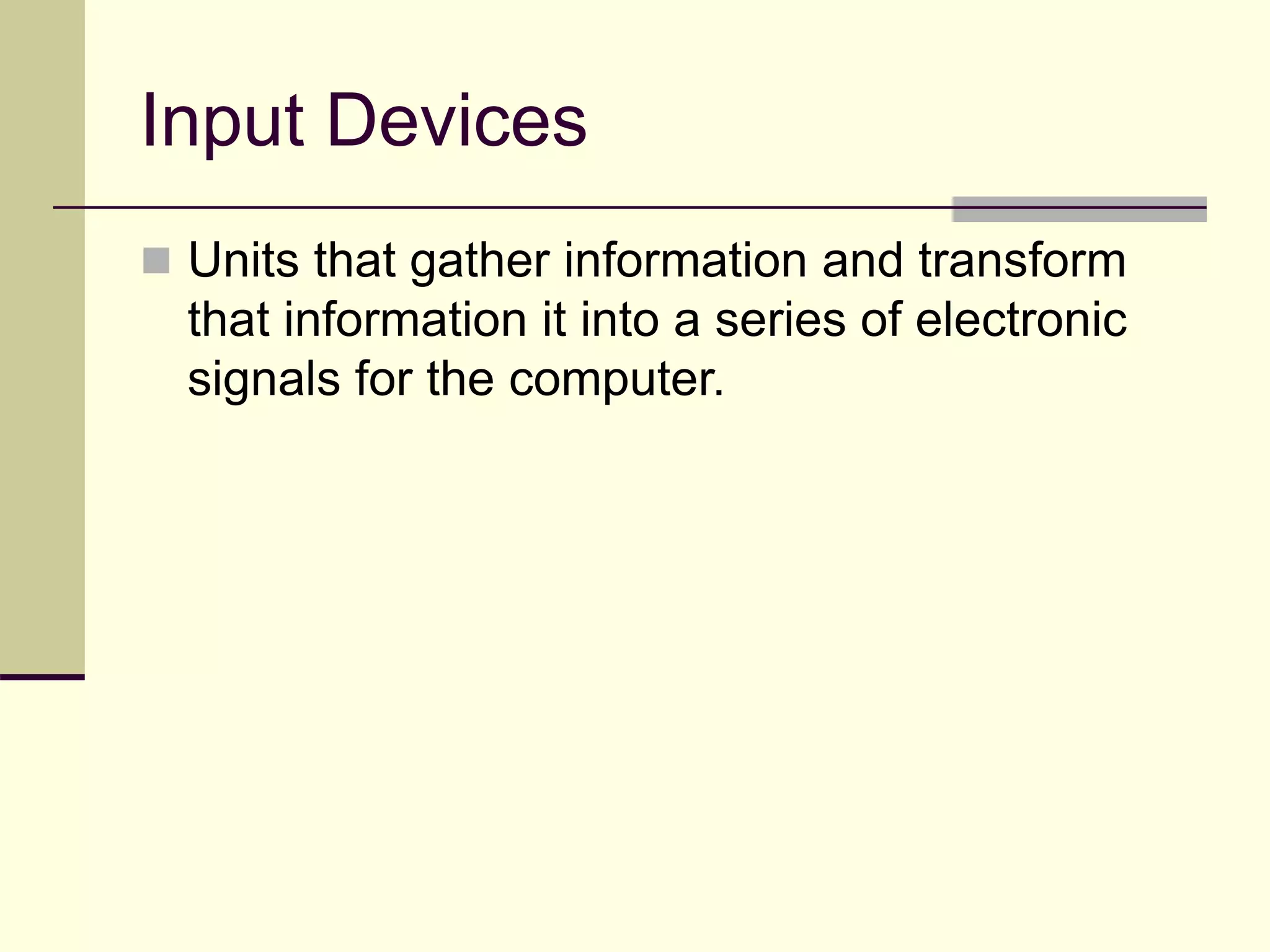 Input Devices

Units that gather information and transform that information it into a series of electronic signals for the computer.